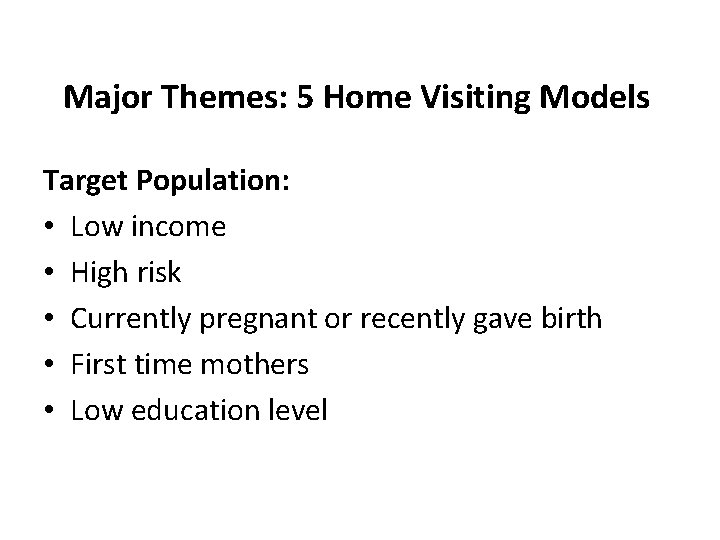 Major Themes: 5 Home Visiting Models

Target Population:
• Low income
• High risk
• Currently pregnant or recently gave birth
• First time mothers
• Low education level